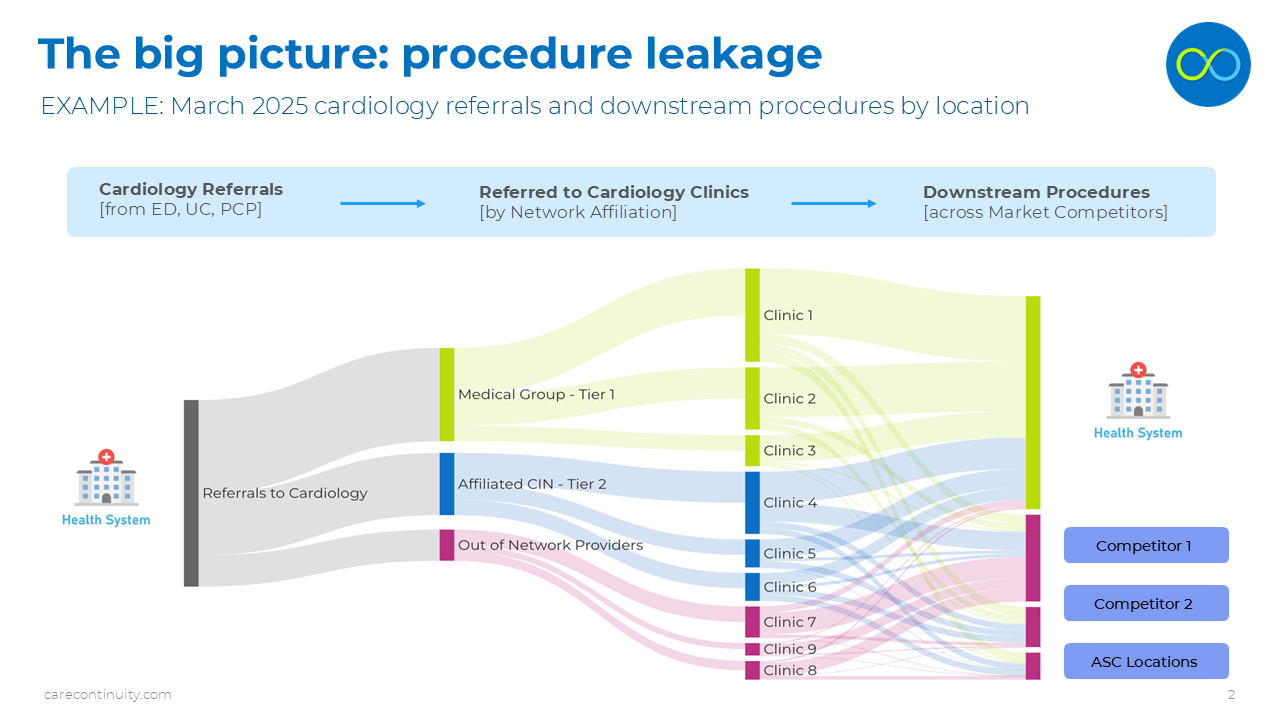 The big picture: procedure leakage

EXAMPLE: March 2025 cardiology referrals and downstream procedures by location

Cardiology Referrals
[from ED, UC, PCP]

Referred to Cardiology Clinics
[by Network Affiliation]

Downstream Procedures
[across Market Competitors]

Health System

Referrals to Cardiology

Medical Group - Tier 1

Affiliated CIN - Tier 2

Out of Network Providers

Clinic 1

Clinic 2

Clinic 3

Clinic 4

Clinic 5

Clinic 6

Clinic 7

Clinic 9

Clinic 8

Health System

Competitor 1

Competitor 2

ASC Locations

carecontinuity.com

2